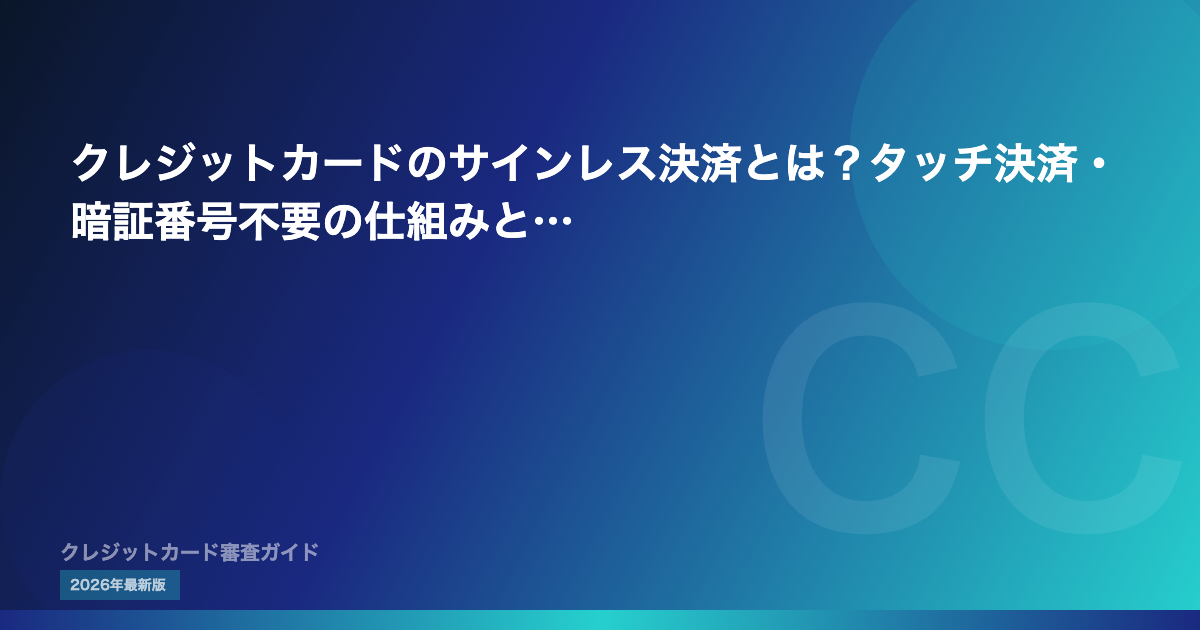 クレジットカードのサインレス決済とは？タッチ決済・暗証番号不要の仕組みと…

CC

クレジットカード審査ガイド

2026年最新版